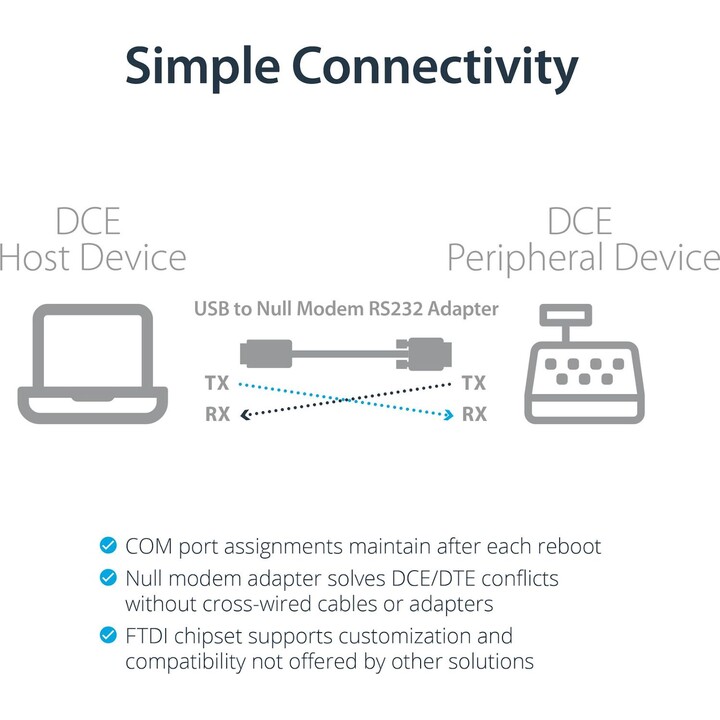 Simple Connectivity

DCE
Host Device

DCE
Peripheral Device

USB to Null Modem RS232 Adapter

TX
RX

TX
RX

COM port assignments maintain after each reboot

Null modem adapter solves DCE/DTE conflicts without cross-wired cables or adapters

FTDI chipset supports customization and compatibility not offered by other solutions